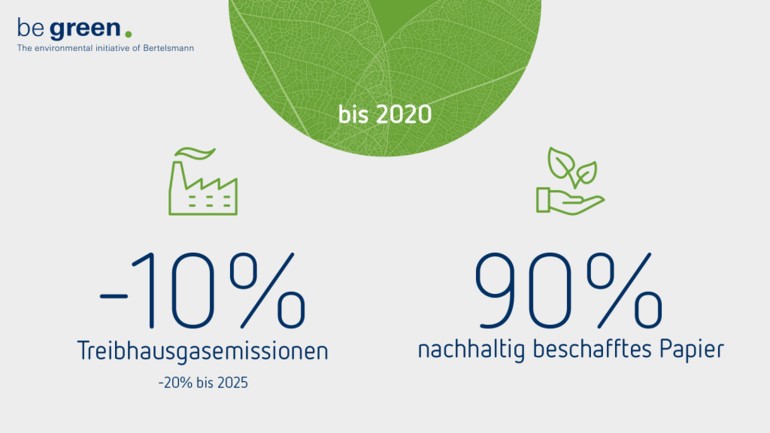 be green.
The environmental initiative of Bertelsmann

bis 2020

-10%
Treibhausgasemissionen
-20% bis 2025

90%
nachhaltig beschafftes Papier